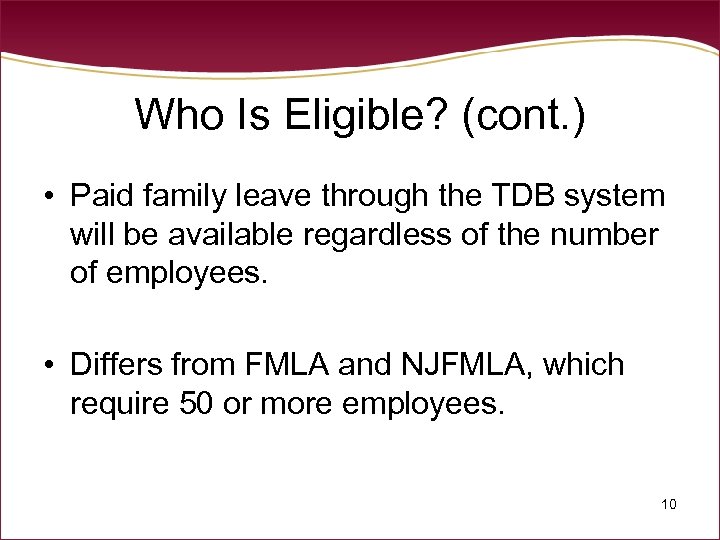 Who Is Eligible? (cont.)

• Paid family leave through the TDB system will be available regardless of the number of employees.

• Differs from FMLA and NJFMLA, which require 50 or more employees.

10